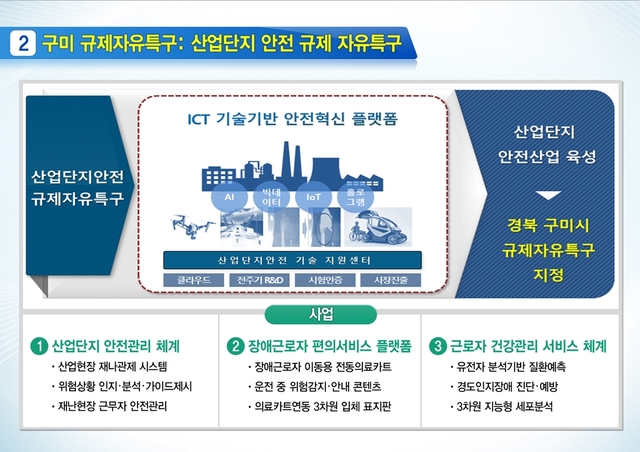 2 구미 규제자유특구: 산업단지 안전 규제 자유특구

산업단지안전 규제자유특구

ICT 기술기반 안전혁신 플랫폼

AI
빅데이터
IoT
홀로그램

산업단지안전 기술 지원센터

클라우드
전주기 R&D
시험인증
시장진출

산업단지 안전산업 육성

경북 구미시 규제자유특구 지정

사업

1 산업단지 안전관리 체계
· 산업현장 재나관제 시스템
· 위험상황 인지·분석·가이드제시
· 재난현장 근무자 안전관리

2 장애근로자 편의서비스 플랫폼
· 장애근로자 이동용 전동의료카트
· 운전 중 위험감지·안내 콘텐츠
· 의료카트연동 3차원 입체 표지판

3 근로자 건강관리 서비스 체계
· 유전자 분석기반 질환예측
· 경도인지장애 진단·예방
· 3차원 지능형 세포분석